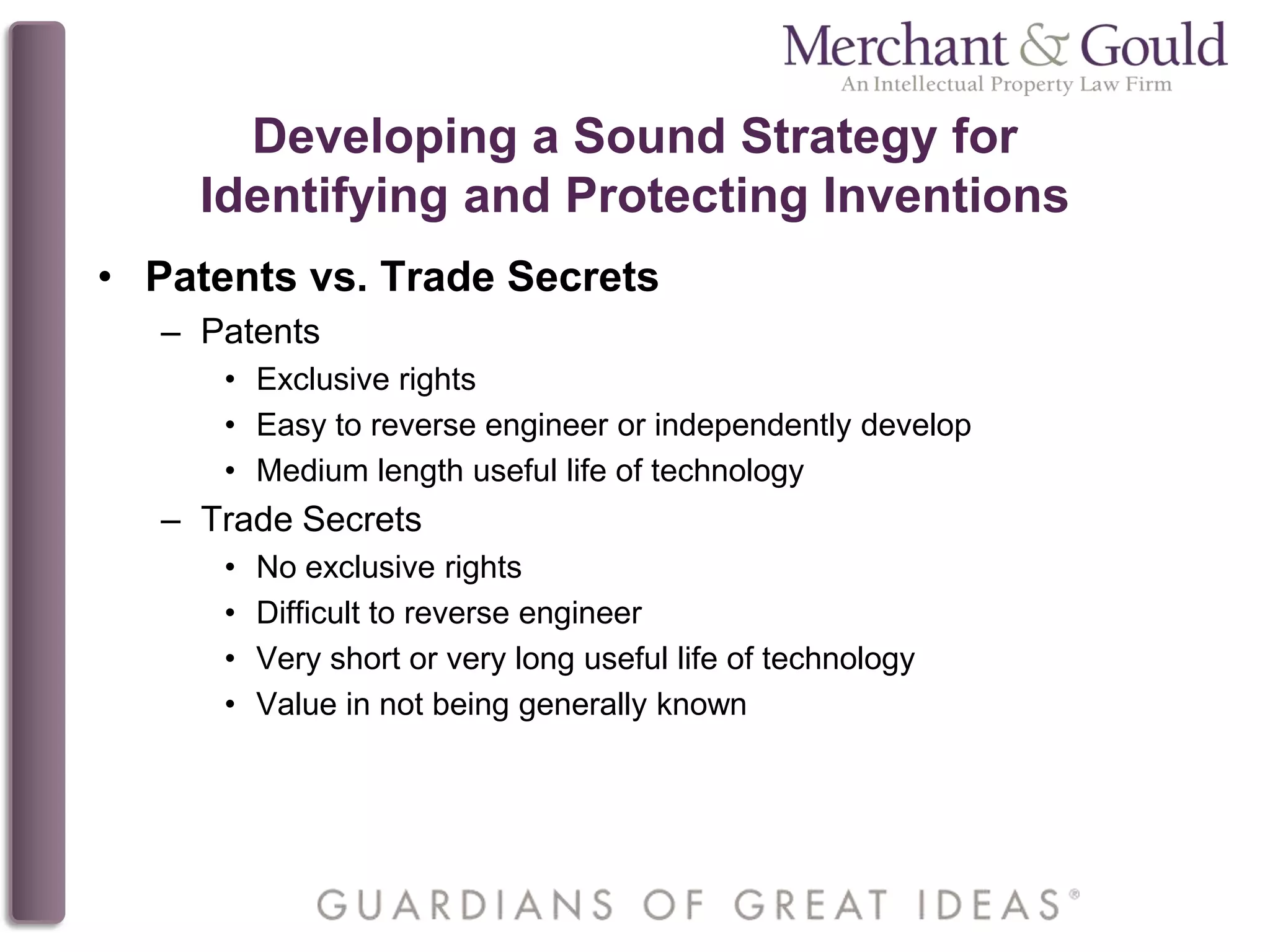 Merchant & Gould
An Intellectual Property Law Firm

Developing a Sound Strategy for Identifying and Protecting Inventions

• Patents vs. Trade Secrets
– Patents
• Exclusive rights
• Easy to reverse engineer or independently develop
• Medium length useful life of technology
– Trade Secrets
• No exclusive rights
• Difficult to reverse engineer
• Very short or very long useful life of technology
• Value in not being generally known

GUARDIANS OF GREAT IDEAS®